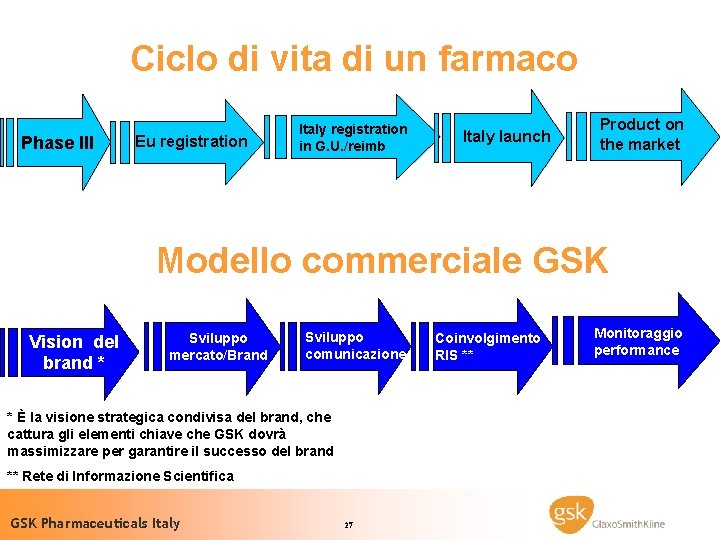 Ciclo di vita di un farmaco

Phase III

Eu registration

Italy registration in G.U./reimb

Italy launch

Product on the market

Modello commerciale GSK

Vision del brand *

Sviluppo mercato/Brand

Sviluppo comunicazione

Coinvolgimento RIS **

Monitoraggio performance

* È la visione strategica condivisa del brand, che cattura gli elementi chiave che GSK dovrà massimizzare per garantire il successo del brand

** Rete di Informazione Scientifica

GSK Pharmaceuticals Italy

27

gsk GlaxoSmithKline